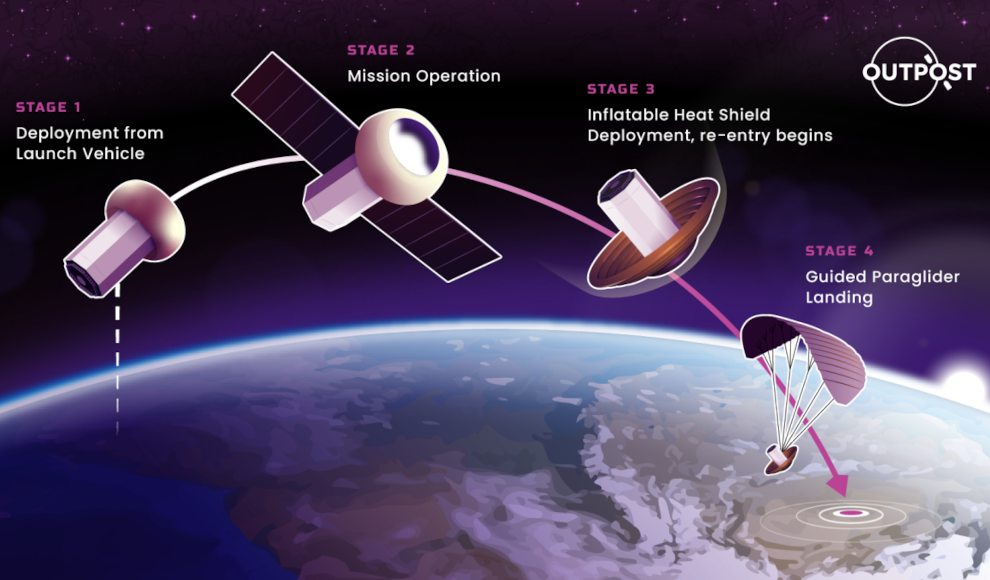 STAGE 1
Deployment from Launch Vehicle

STAGE 2
Mission Operation

STAGE 3
Inflatable Heat Shield Deployment, re-entry begins

OUTPOST

STAGE 4
Guided Paraglider Landing